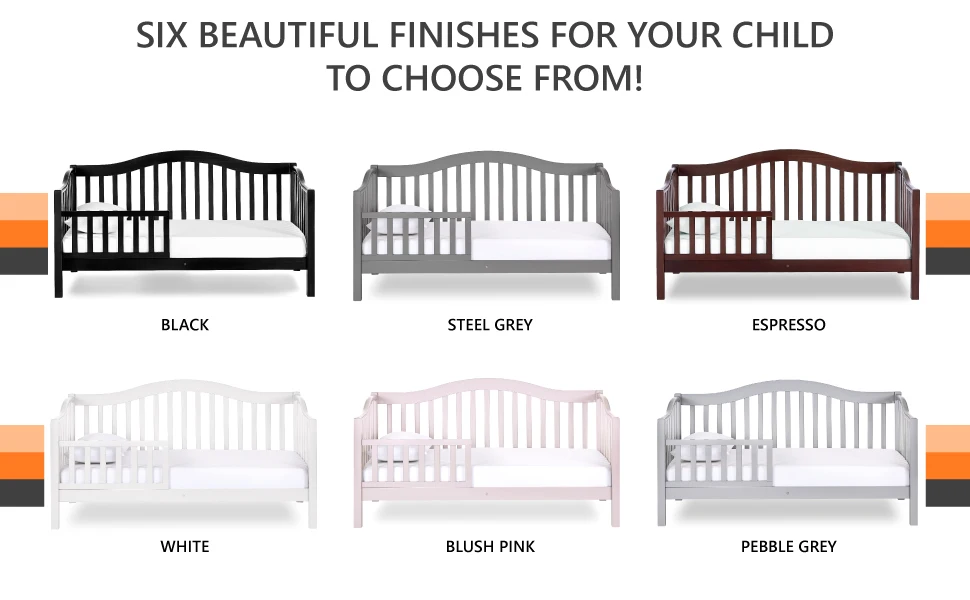 SIX BEAUTIFUL FINISHES FOR YOUR CHILD TO CHOOSE FROM!

BLACK

STEEL GREY

ESPRESSO

WHITE

BLUSH PINK

PEBBLE GREY